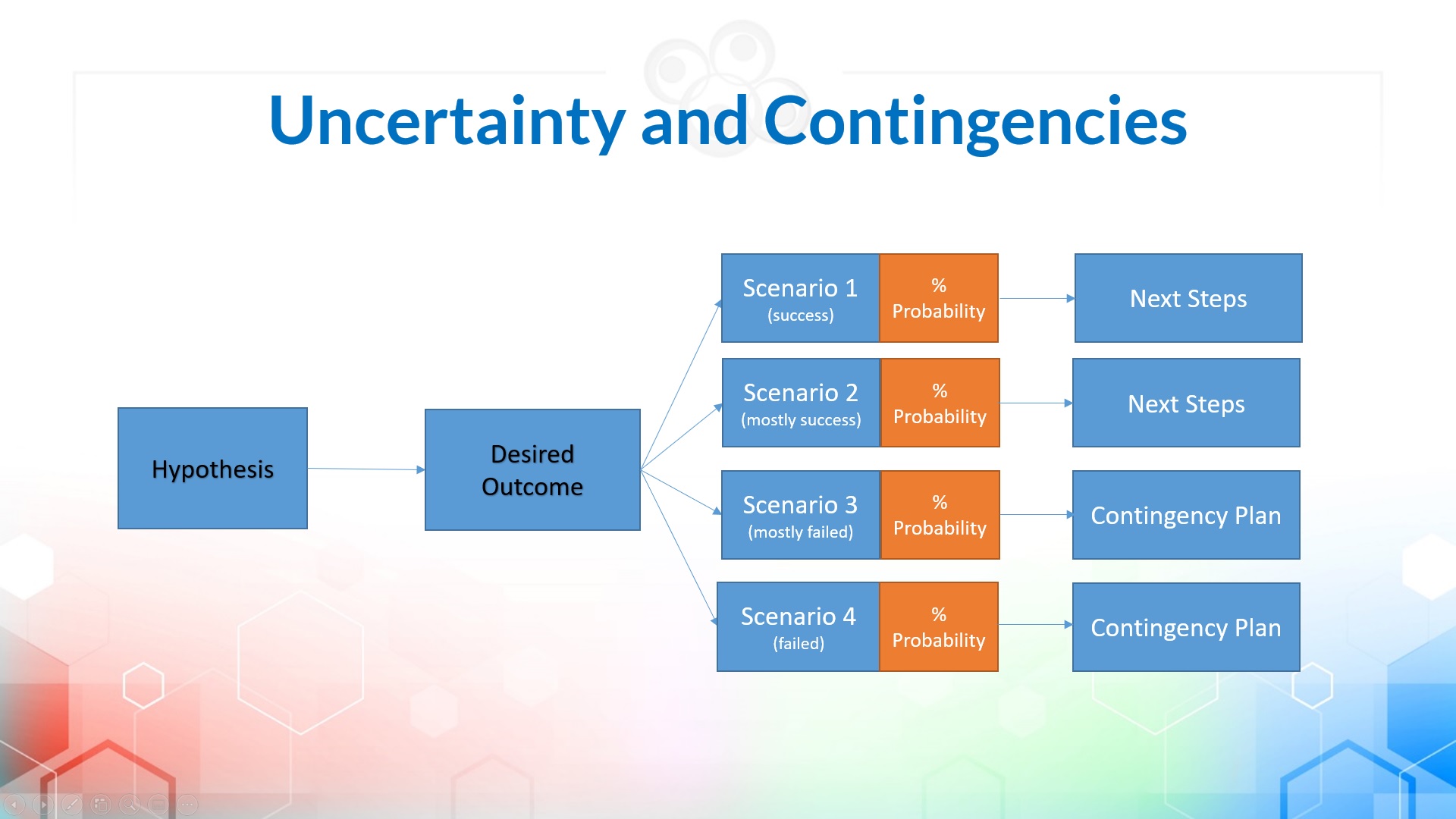 Uncertainty and Contingencies

Hypothesis

Desired Outcome

Scenario 1
(success)

%
Probability

Next Steps

Scenario 2
(mostly success)

%
Probability

Next Steps

Scenario 3
(mostly failed)

%
Probability

Contingency Plan

Scenario 4
(failed)

%
Probability

Contingency Plan